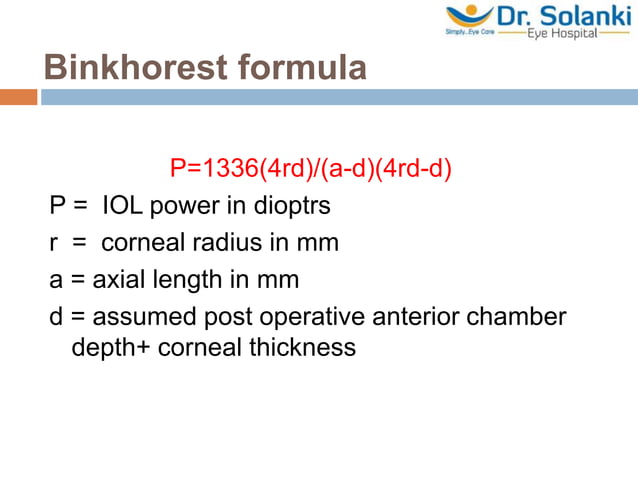 Dr. Solanki
Simply..Eye Care
Eye Hospital

Binkhorest formula

P=1336(4rd)/(a-d)(4rd-d)

P = IOL power in dioptrs

r = corneal radius in mm

a = axial length in mm

d = assumed post operative anterior chamber depth+ corneal thickness